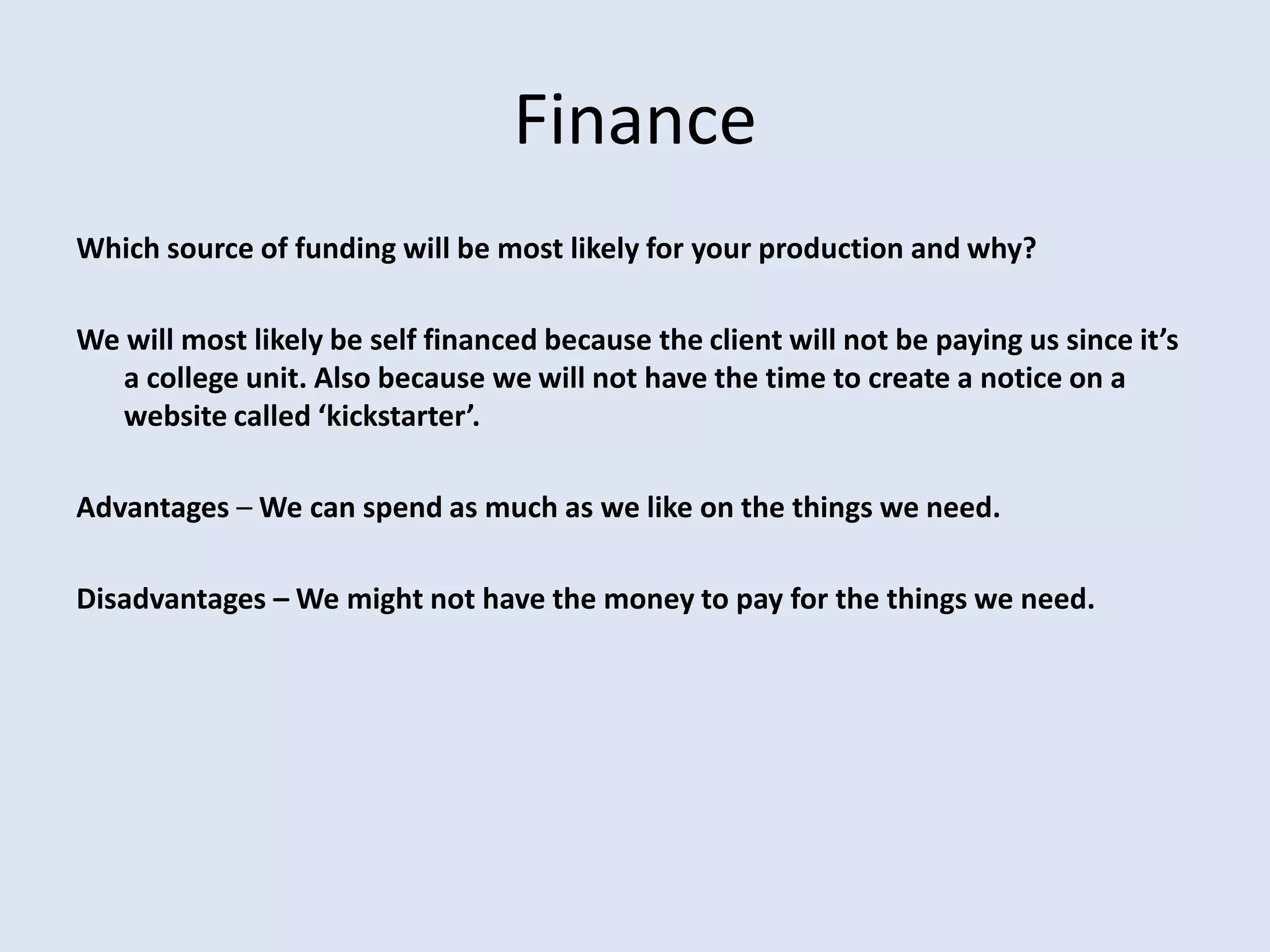 Finance

Which source of funding will be most likely for your production and why?

We will most likely be self financed because the client will not be paying us since it’s a college unit. Also because we will not have the time to create a notice on a website called ‘kickstarter’.

Advantages – We can spend as much as we like on the things we need.

Disadvantages – We might not have the money to pay for the things we need.